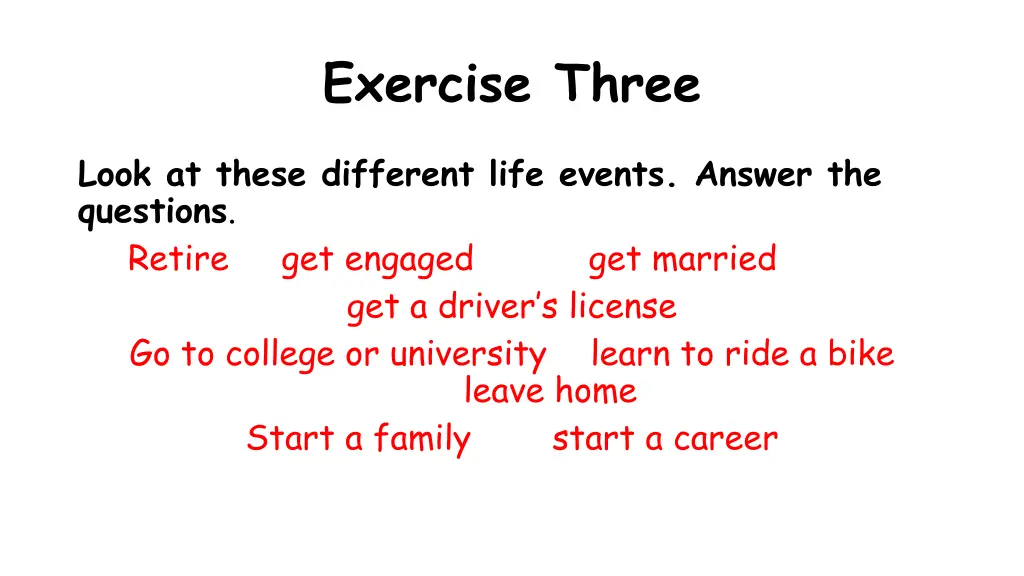 Exercise Three

Look at these different life events. Answer the questions.

Retire get engaged get married
get a driver's license
Go to college or university learn to ride a bike
leave home
Start a family start a career